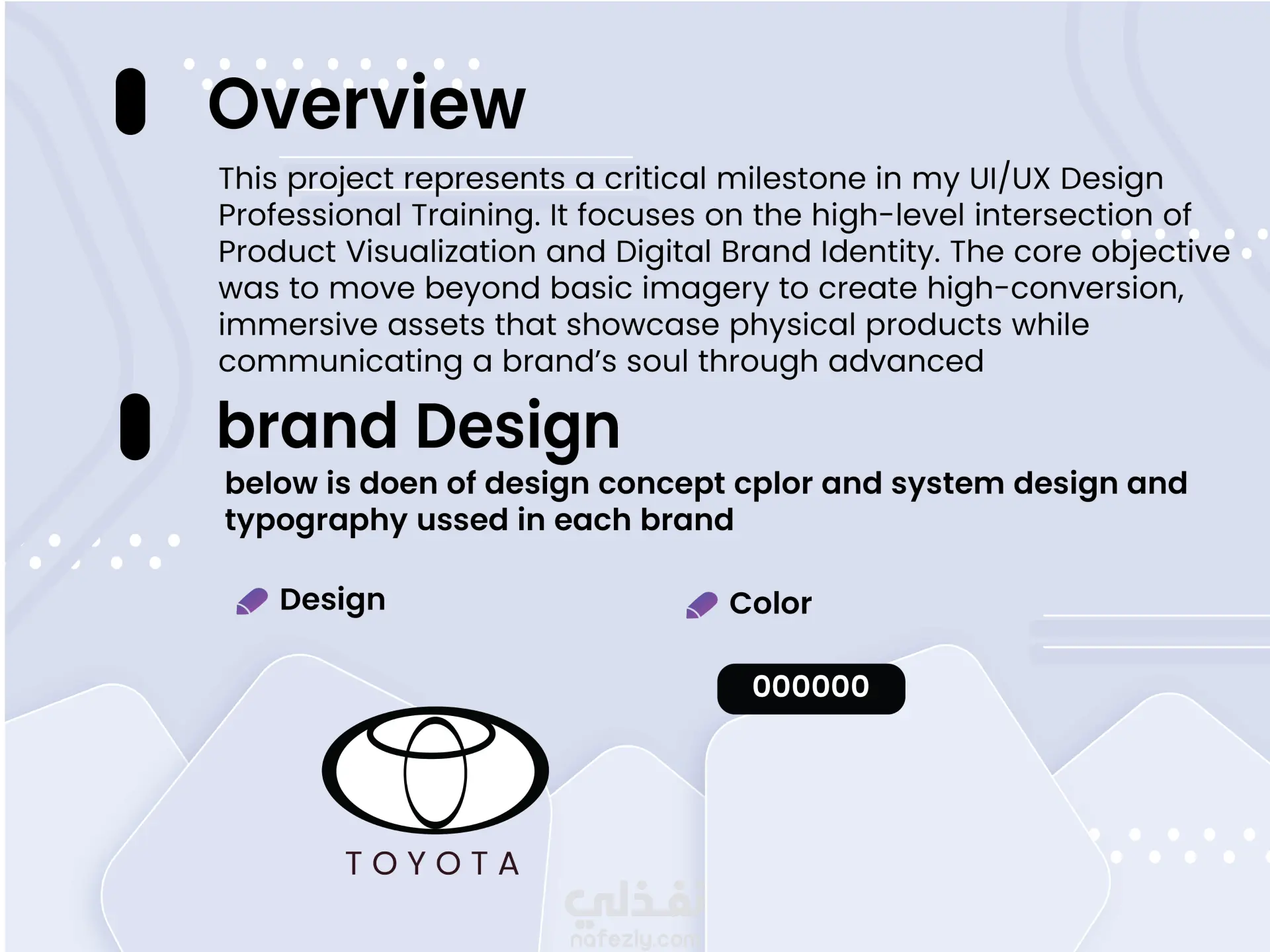 Overview

This project represents a critical milestone in my UI/UX Design Professional Training. It focuses on the high-level intersection of Product Visualization and Digital Brand Identity. The core objective was to move beyond basic imagery to create high-conversion, immersive assets that showcase physical products while communicating a brand's soul through advanced

brand Design

below is doen of design concept cplor and system design and typography ussed in each brand

Design

Color

000000

TOYOTA

نفذلي
nafezly.com